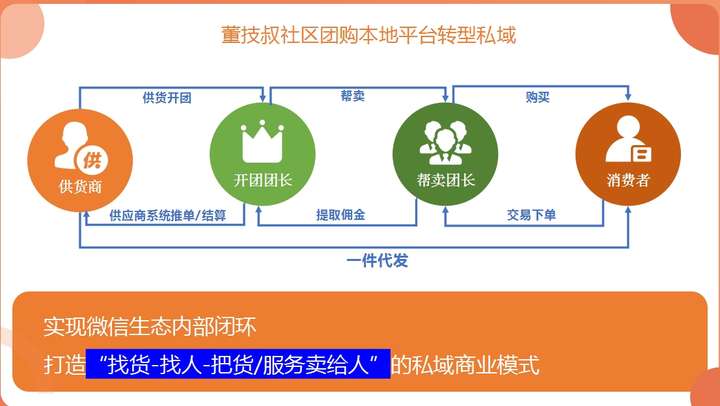 董技叔社区团购本地平台转型私域

供货开团

帮卖

购买

供

供货商

开团团长

帮卖团长

消费者

供应商系统推单/结算

提取佣金

交易下单

一件代发

实现微信生态内部闭环

打造“找货-找人-把货/服务卖给人”的私域商业模式